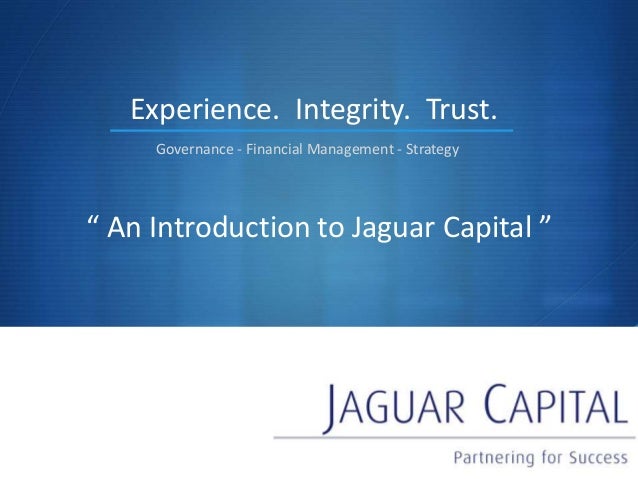 Experience. Integrity. Trust.

Governance - Financial Management - Strategy

“ An Introduction to Jaguar Capital ”

JAGUAR CAPITAL

Partnering for Success